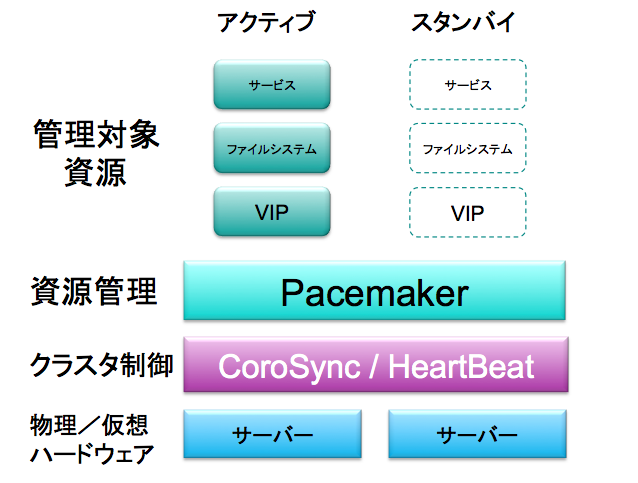 アクティブ

スタンバイ

管理対象資源

サービス

ファイルシステム

VIP

サービス

ファイルシステム

VIP

資源管理

Pacemaker

クラスタ制御

CoroSync / HeartBeat

物理／仮想ハードウェア

サーバー

サーバー